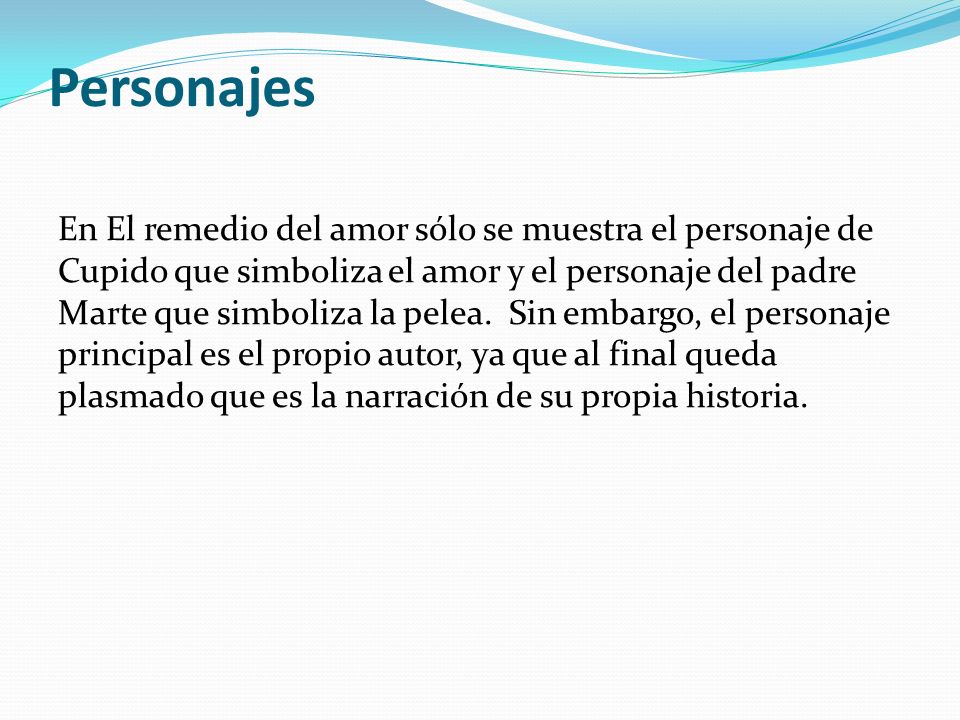 Personajes

En El remedio del amor sólo se muestra el personaje de Cupido que simboliza el amor y el personaje del padre Marte que simboliza la pelea.  Sin embargo, el personaje principal es el propio autor, ya que al final queda plasmado que es la narración de su propia historia.